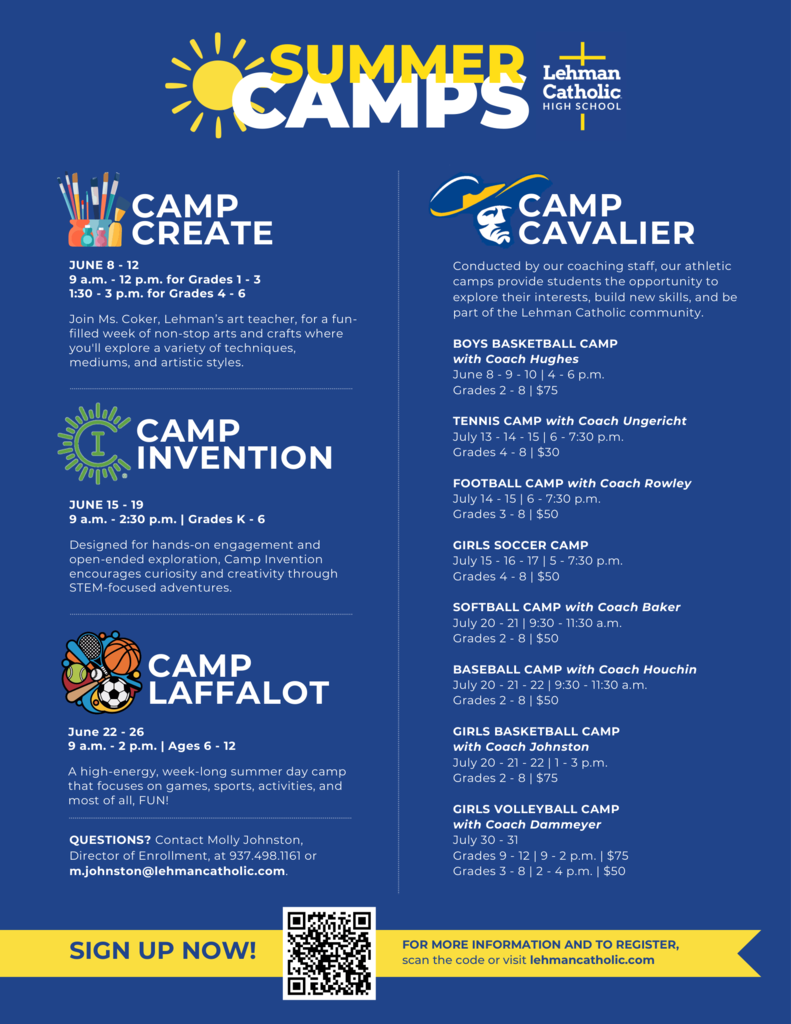 SUMMER CAMPS

Lehman Catholic HIGH SCHOOL

CAMP CREATE

JUNE 8 - 12
9 a.m. - 12 p.m. for Grades 1 - 3
1:30 - 3 p.m. for Grades 4 - 6

Join Ms. Coker, Lehman's art teacher, for a fun-filled week of non-stop arts and crafts where you'll explore a variety of techniques, mediums, and artistic styles.

CAMP INVENTION

JUNE 15 - 19
9 a.m. - 2:30 p.m. | Grades K - 6

Designed for hands-on engagement and open-ended exploration, Camp Invention encourages curiosity and creativity through STEM-focused adventures.

CAMP LAFFALOT

June 22 - 26
9 a.m. - 2 p.m. | Ages 6 - 12

A high-energy, week-long summer day camp that focuses on games, sports, activities, and most of all, FUN!

QUESTIONS? Contact Molly Johnston, Director of Enrollment, at 937.498.1161 or m.johnston@lehmancatholic.com.

CAMP CAVALIER

Conducted by our coaching staff, our athletic camps provide students the opportunity to explore their interests, build new skills, and be part of the Lehman Catholic community.

BOYS BASKETBALL CAMP with Coach Hughes
June 8 - 9 - 10 | 4 - 6 p.m.
Grades 2 - 8 | $75

TENNIS CAMP with Coach Ungericht
July 13 - 14 - 15 | 6 - 7:30 p.m.
Grades 4 - 8 | $30

FOOTBALL CAMP with Coach Rowley
July 14 - 15 | 6 - 7:30 p.m.
Grades 3 - 8 | $50

GIRLS SOCCER CAMP
July 15 - 16 - 17 | 5 - 7:30 p.m.
Grades 4 - 8 | $50

SOFTBALL CAMP with Coach Baker
July 20 - 21 | 9:30 - 11:30 a.m.
Grades 2 - 8 | $50

BASEBALL CAMP with Coach Houchin
July 20 - 21 - 22 | 9:30 - 11:30 a.m.
Grades 2 - 8 | $50

GIRLS BASKETBALL CAMP with Coach Johnston
July 20 - 21 - 22 | 1 - 3 p.m.
Grades 2 - 8 | $75

GIRLS VOLLEYBALL CAMP with Coach Dammeyer
July 30 - 31
Grades 9 - 12 | 9 - 2 p.m. | $75
Grades 3 - 8 | 2 - 4 p.m. | $50

SIGN UP NOW!

FOR MORE INFORMATION AND TO REGISTER, scan the code or visit lehmancatholic.com